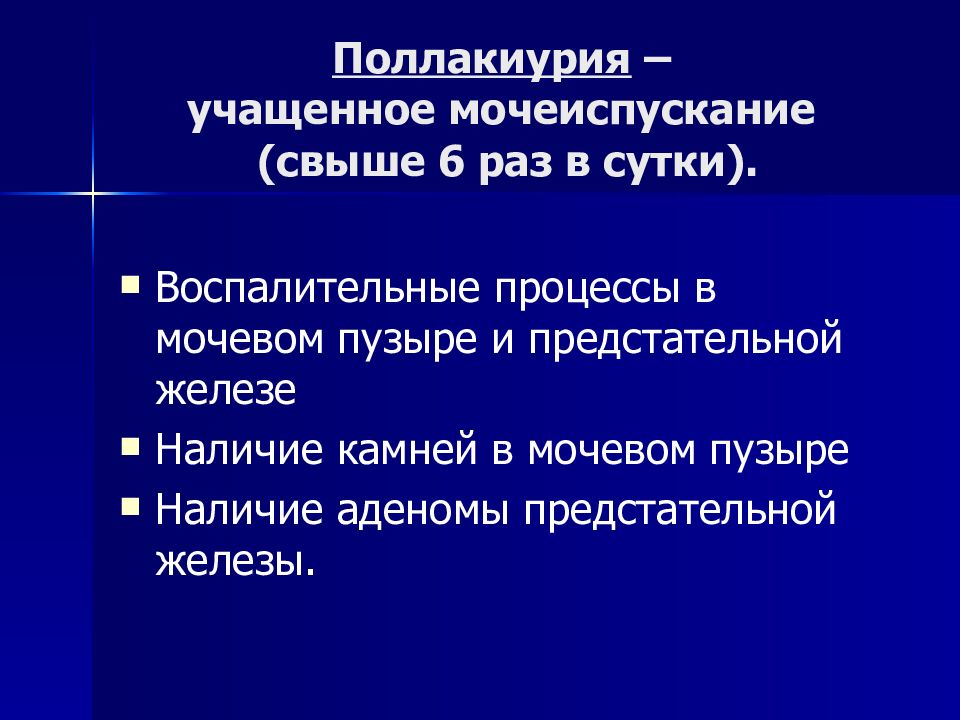 Поллакиурия – учащенное мочеиспускание (свыше 6 раз в сутки).

- Воспалительные процессы в мочевом пузыре и предстательной железе
- Наличие камней в мочевом пузыре
- Наличие аденомы предстательной железы.